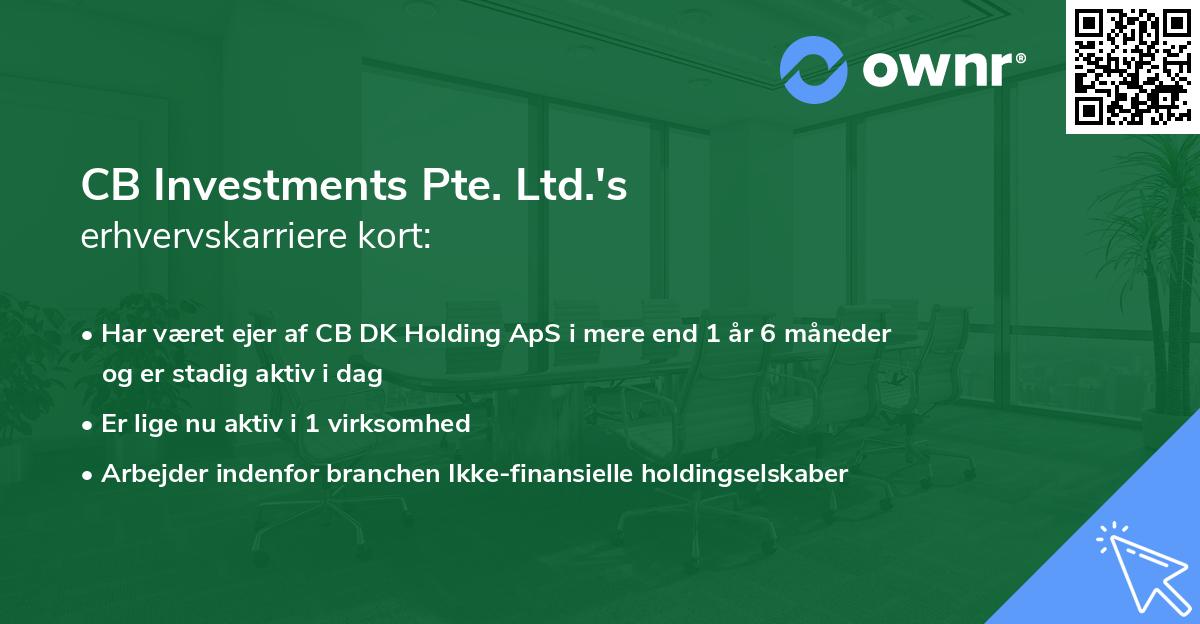 ownr®

CB Investments Pte. Ltd.'s
erhvervskarriere kort:

• Har været ejer af CB DK Holding ApS i mere end 1 år 6 måneder og er stadig aktiv i dag
• Er lige nu aktiv i 1 virksomhed
• Arbejder indenfor branchen Ikke-finansielle holdingselskaber